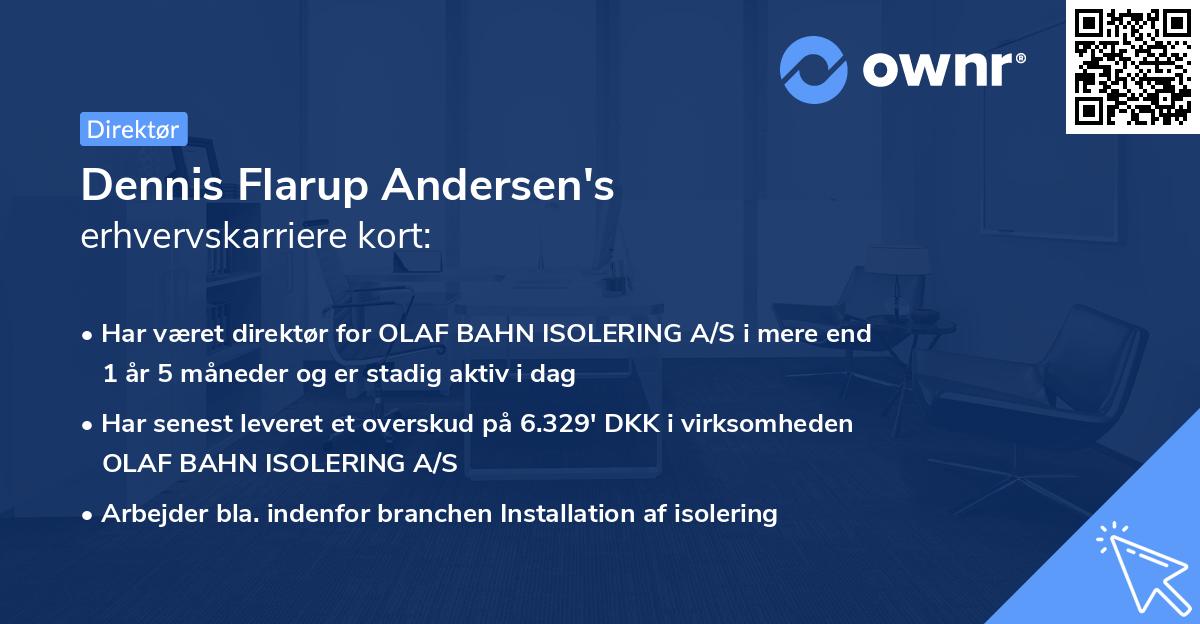 ownr®

Direktør

Dennis Flarup Andersen's
erhvervskarriere kort:

• Har været direktør for OLAF BAHN ISOLERING A/S i mere end 1 år 5 måneder og er stadig aktiv i dag

• Har senest leveret et overskud på 6.329' DKK i virksomheden OLAF BAHN ISOLERING A/S

• Arbejder bla. indenfor branchen Installation af isolering